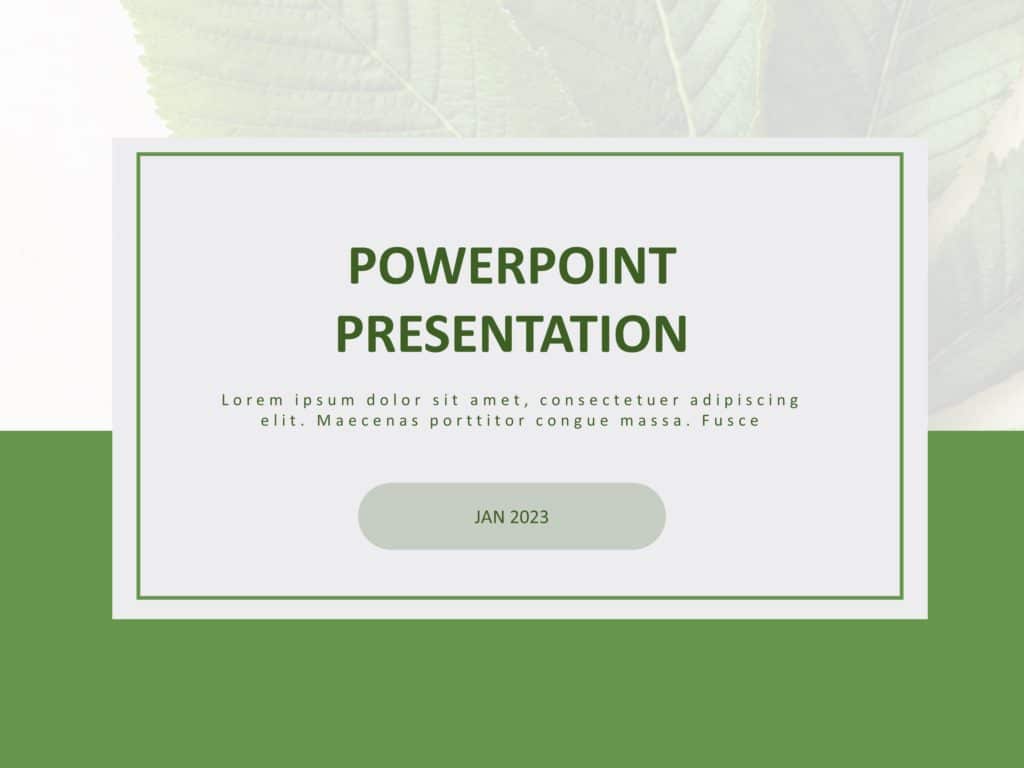 POWERPOINT PRESENTATION

Lorem ipsum dolor sit amet, consectetuer adipiscing elit. Maecenas porttitor congue massa. Fusce

JAN 2023